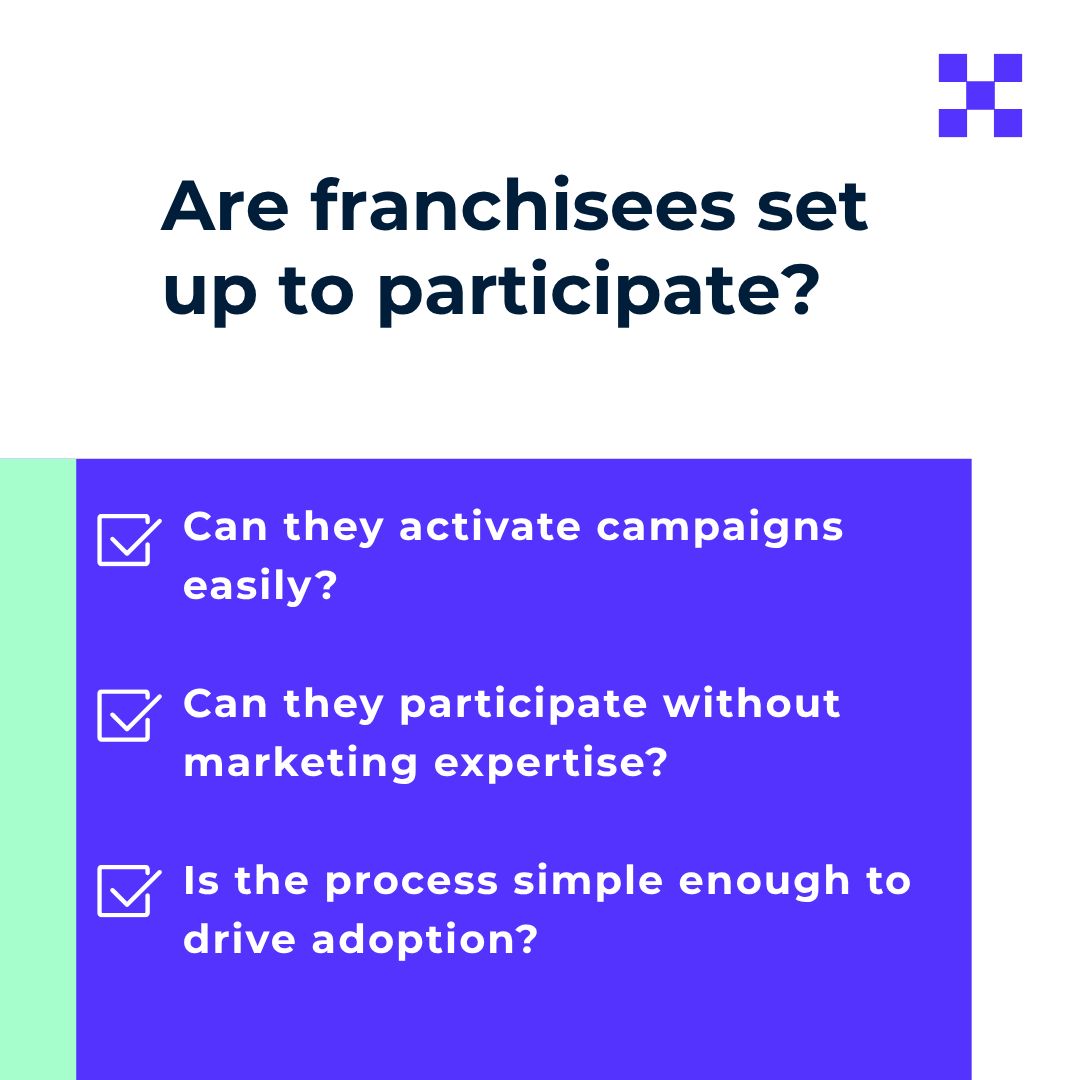 Are franchisees set up to participate?

Can they activate campaigns easily?

Can they participate without marketing expertise?

Is the process simple enough to drive adoption?